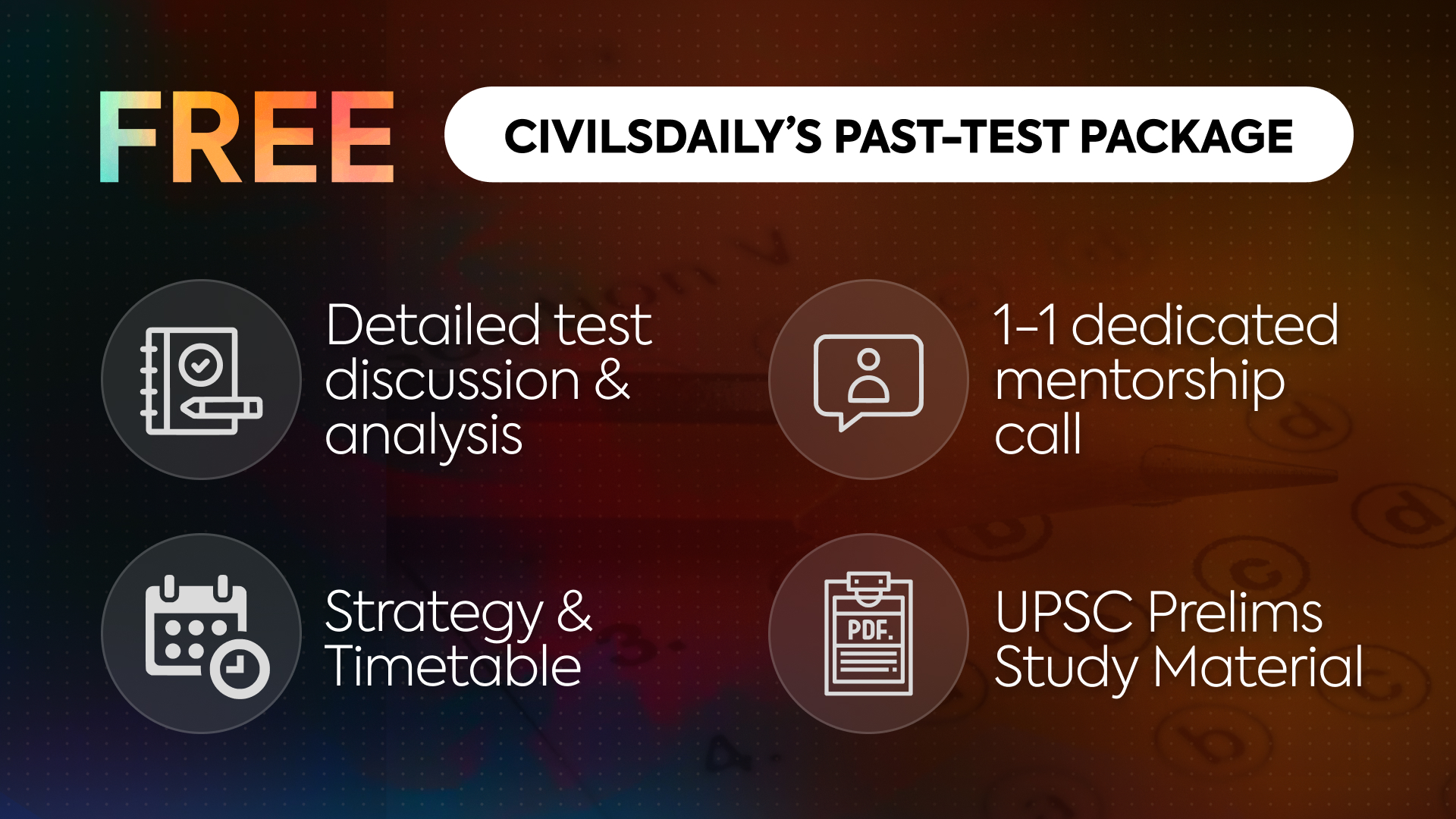 FREE

CIVILSDAILY'S PAST-TEST PACKAGE

Detailed test discussion & analysis

1-1 dedicated mentorship call

Strategy & Timetable

PDF.

UPSC Prelims Study Material